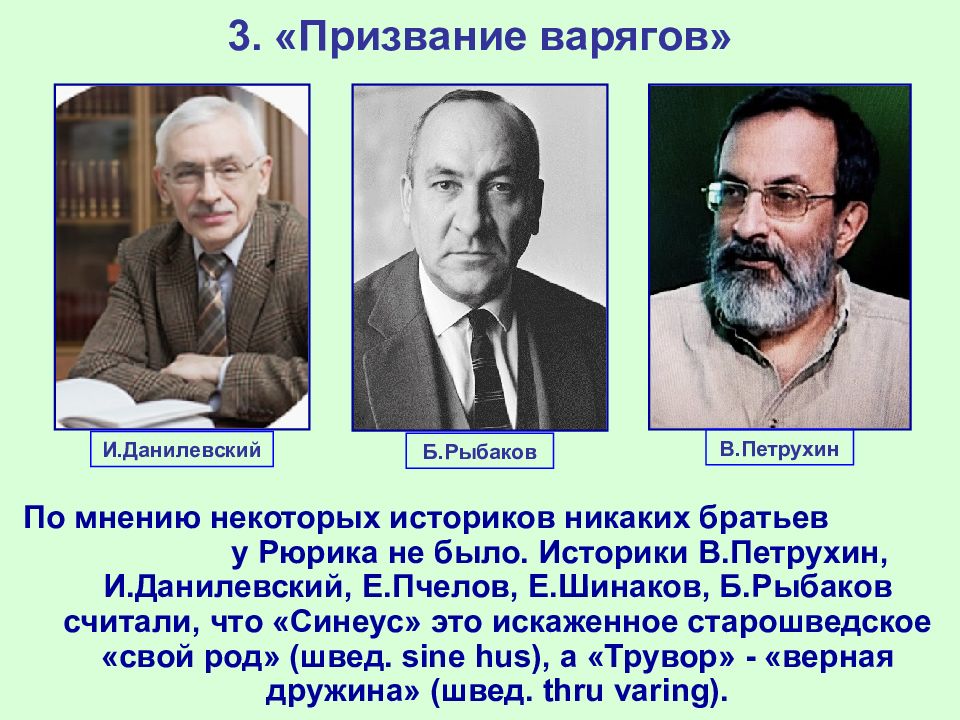 3. «Призвание варягов»

И.Данилевский

Б.Рыбаков

В.Петрухин

По мнению некоторых историков никаких братьев у Рюрика не было. Историки В.Петрухин, И.Данилевский, Е.Пчелов, Е.Шинаков, Б.Рыбаков считали, что «Синеус» это искаженное старошведское «свой род» (швед. sine hus), а «Трувор» - «верная дружина» (швед. thru varing).